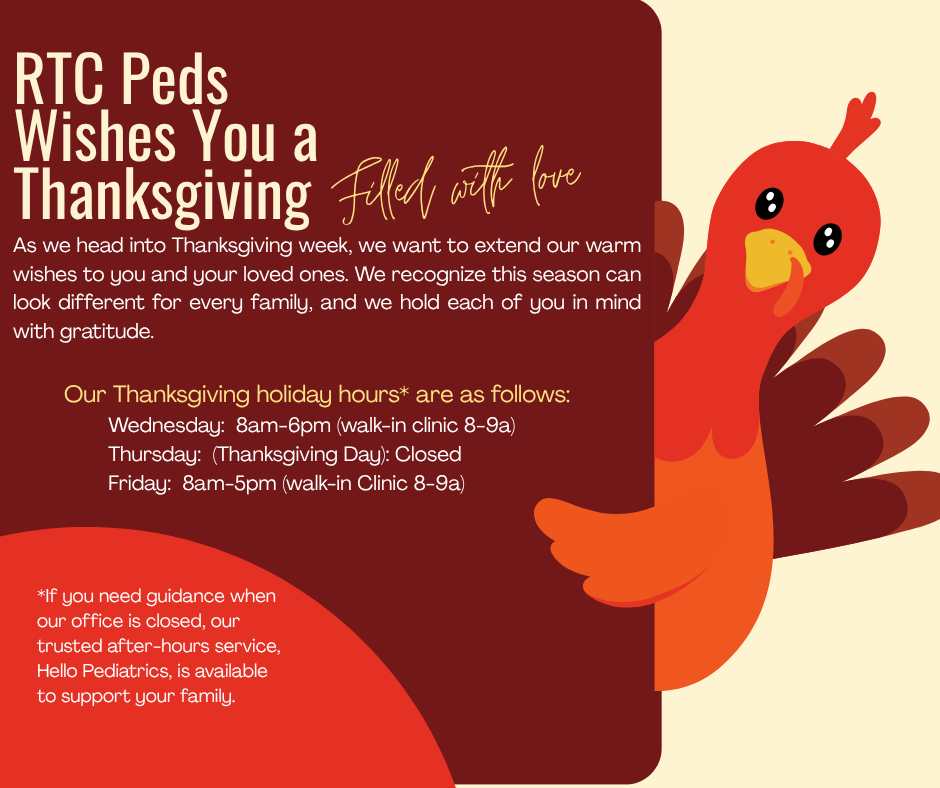 RTC Peds Wishes You a Thanksgiving Filled with love

As we head into Thanksgiving week, we want to extend our warm wishes to you and your loved ones. We recognize this season can look different for every family, and we hold each of you in mind with gratitude.

Our Thanksgiving holiday hours* are as follows:
Wednesday: 8am-6pm (walk-in clinic 8-9a)
Thursday: (Thanksgiving Day): Closed
Friday: 8am-5pm (walk-in Clinic 8-9a)

*If you need guidance when our office is closed, our trusted after-hours service, Hello Pediatrics, is available to support your family.